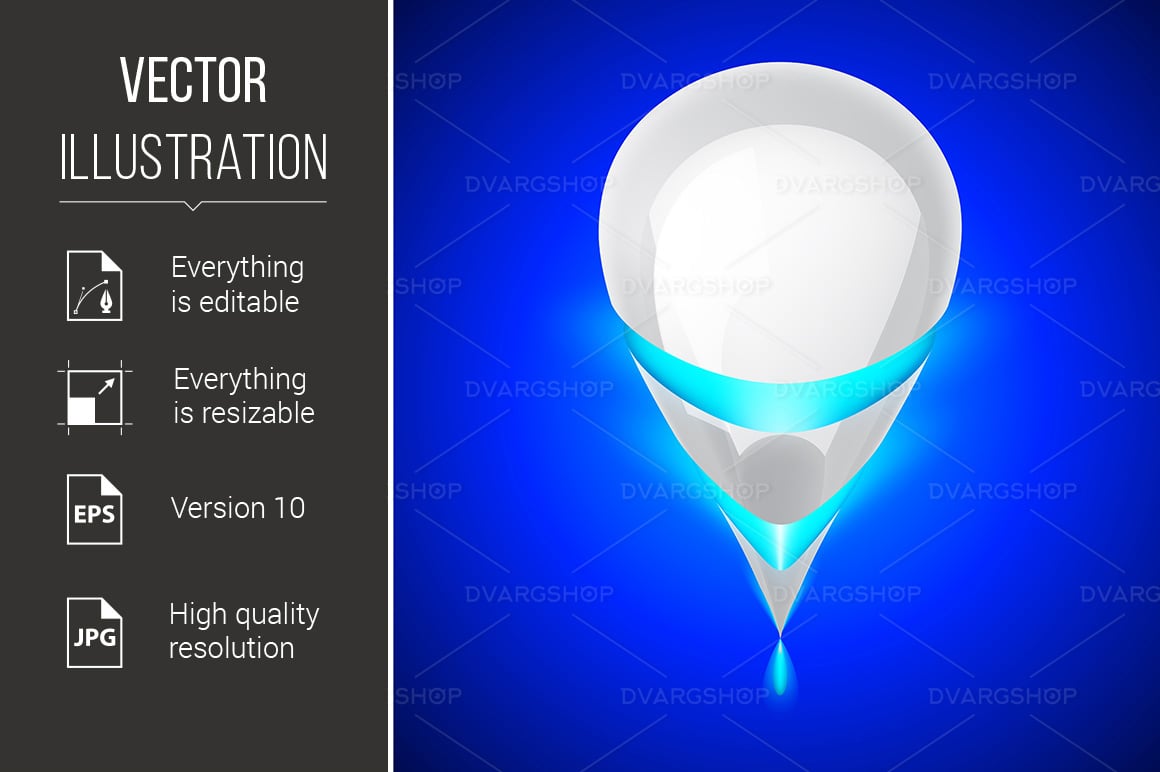 VECTOR
ILLUSTRATION

Everything is editable

Everything is resizable

EPS

Version 10

JPG

High quality resolution

DVARGSHOP